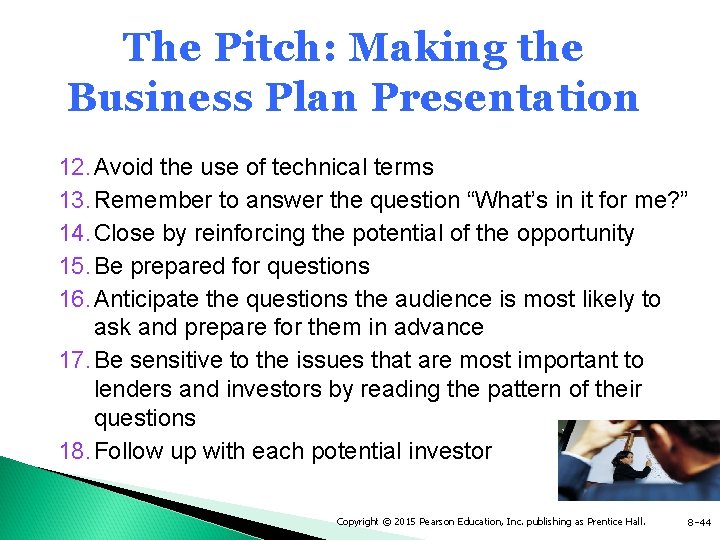 The Pitch: Making the Business Plan Presentation

12. Avoid the use of technical terms
13. Remember to answer the question “What’s in it for me?”
14. Close by reinforcing the potential of the opportunity
15. Be prepared for questions
16. Anticipate the questions the audience is most likely to ask and prepare for them in advance
17. Be sensitive to the issues that are most important to lenders and investors by reading the pattern of their questions
18. Follow up with each potential investor

Copyright © 2015 Pearson Education, Inc. publishing as Prentice Hall.

8-44